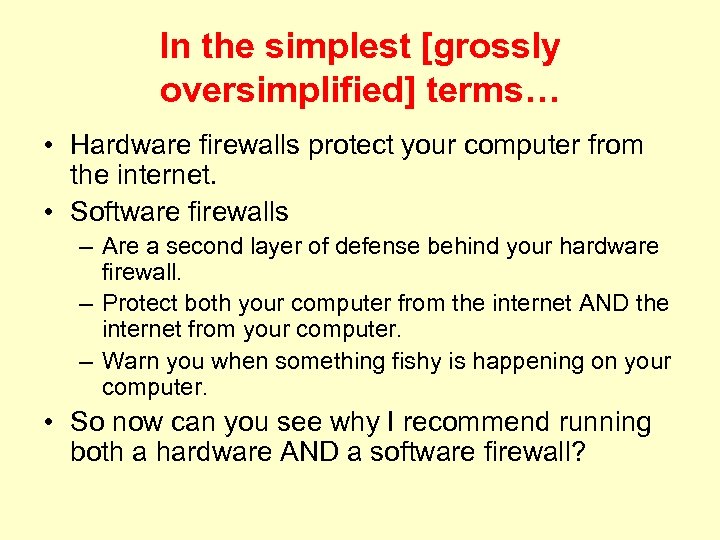 In the simplest [grossly oversimplified] terms…

• Hardware firewalls protect your computer from the internet.
• Software firewalls
– Are a second layer of defense behind your hardware firewall.
– Protect both your computer from the internet AND the internet from your computer.
– Warn you when something fishy is happening on your computer.
• So now can you see why I recommend running both a hardware AND a software firewall?